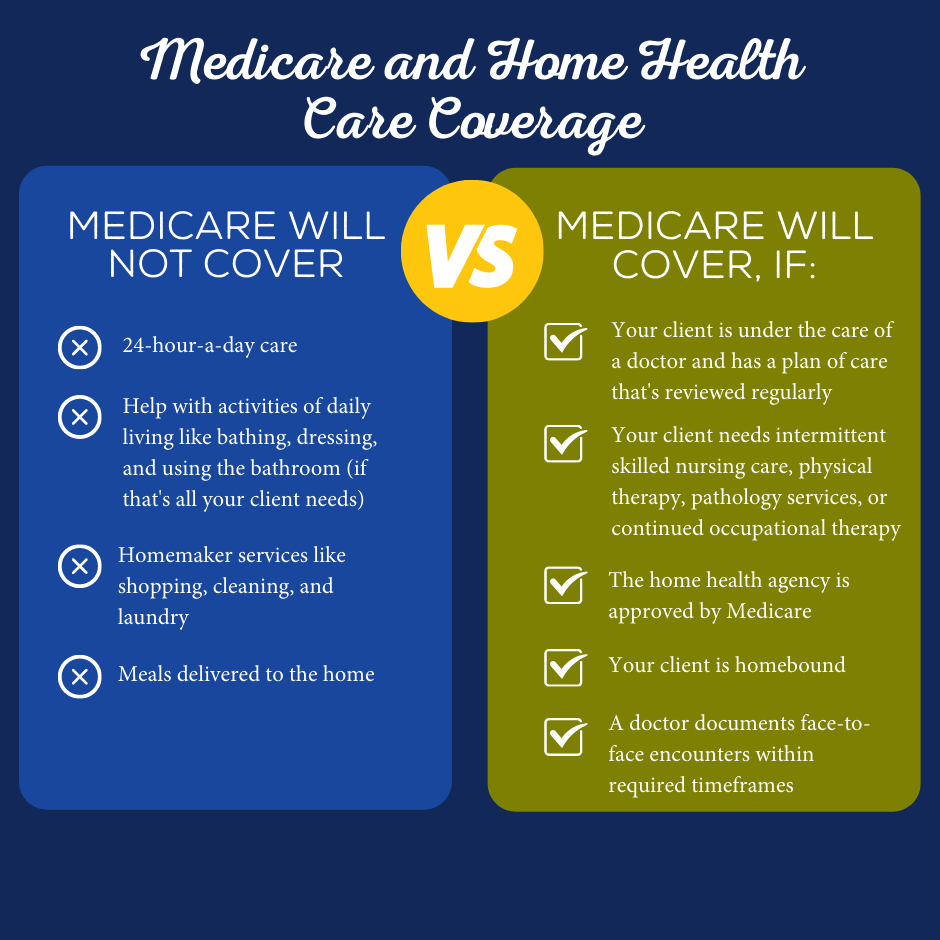 Medicare and Home Health Care Coverage

MEDICARE WILL NOT COVER

24-hour-a-day care

Help with activities of daily living like bathing, dressing, and using the bathroom (if that's all your client needs)

Homemaker services like shopping, cleaning, and laundry

Meals delivered to the home

VS

MEDICARE WILL COVER, IF:

Your client is under the care of a doctor and has a plan of care that's reviewed regularly

Your client needs intermittent skilled nursing care, physical therapy, pathology services, or continued occupational therapy

The home health agency is approved by Medicare

Your client is homebound

A doctor documents face-to-face encounters within required timeframes